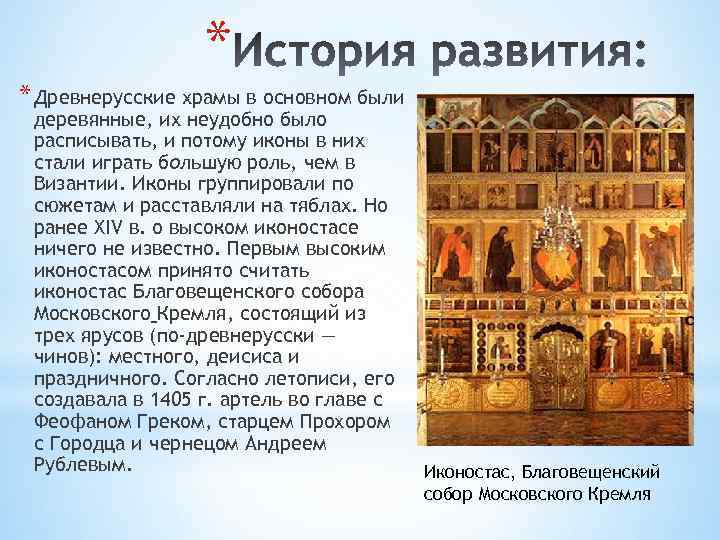 *История развития:

*Древнерусские храмы в основном были деревянные, их неудобно было расписывать, и потому иконы в них стали играть большую роль, чем в Византии. Иконы группировали по сюжетам и расставляли на тяблах. Но ранее XIV в. о высоком иконостасе ничего не известно. Первым высоким иконостасом принято считать иконостас Благовещенского собора Московского_Кремля, состоящий из трех ярусов (по-древнерусски — чинов): местного, деисиса и праздничного. Согласно летописи, его создавала в 1405 г. артель во главе с Феофаном Греком, старцем Прохором с Городца и чернецом Андреем Рублевым.

Иконостас, Благовещенский собор Московского Кремля